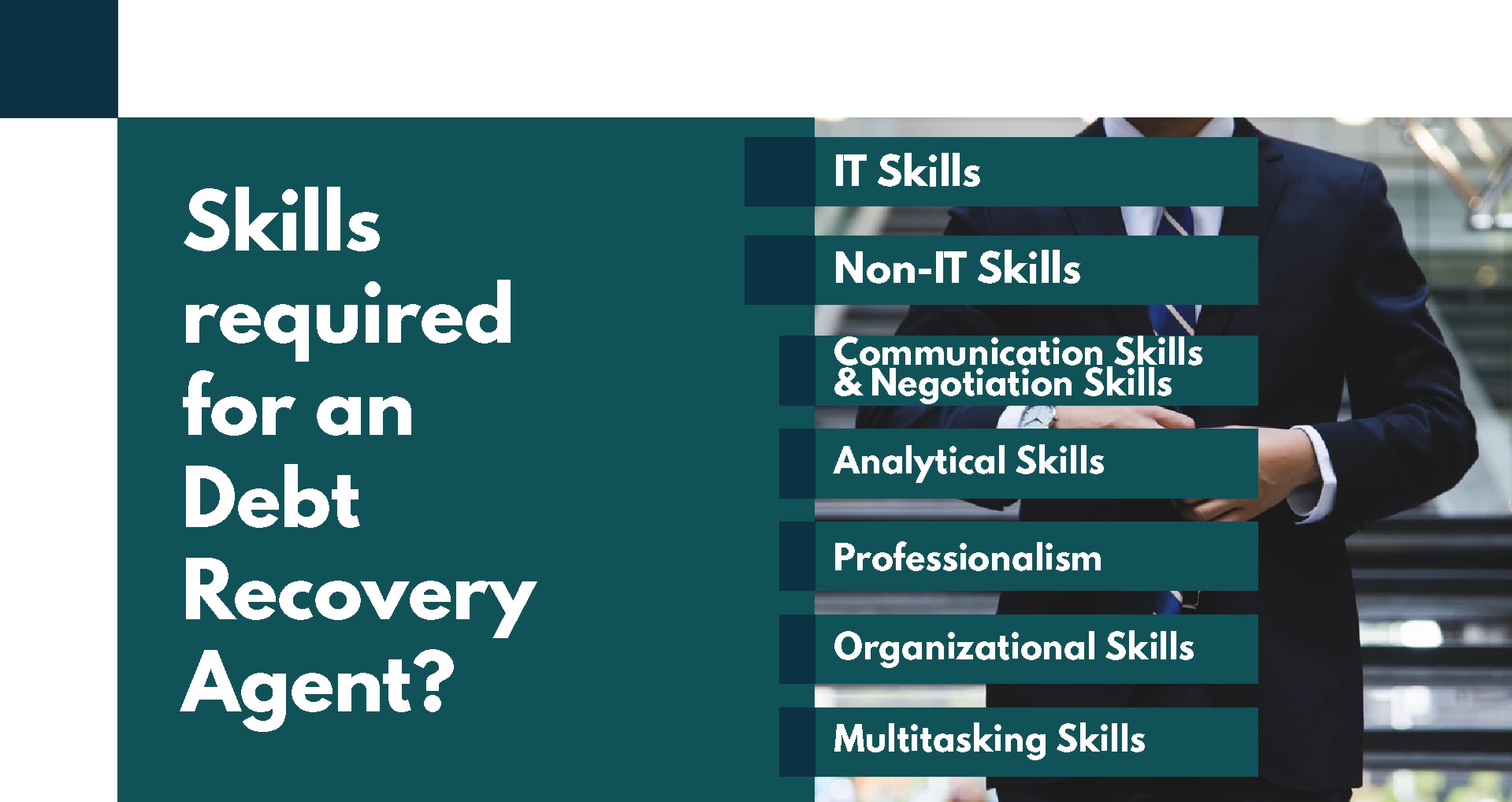 Skills required for an Debt Recovery Agent?

IT Skills

Non-IT Skills

Communication Skills & Negotiation Skills

Analytical Skills

Professionalism

Organizational Skills

Multitasking Skills